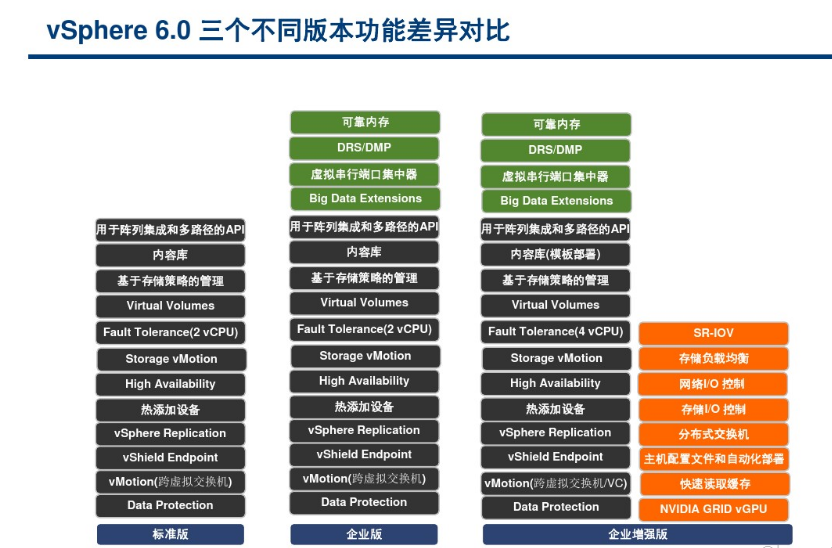 vSphere 6.0 三个不同版本功能差异对比

用于阵列集成和多路径的API
内容库
基于存储策略的管理
Virtual Volumes
Fault Tolerance(2 vCPU)
Storage vMotion
High Availability
热添加设备
vSphere Replication
vShield Endpoint
vMotion(跨虚拟交换机)
Data Protection
标准版

可靠内存
DRS/DMP
虚拟串行端口集中器
Big Data Extensions
用于阵列集成和多路径的API
内容库
基于存储策略的管理
Virtual Volumes
Fault Tolerance(2 vCPU)
Storage vMotion
High Availability
热添加设备
vSphere Replication
vShield Endpoint
vMotion(跨虚拟交换机)
Data Protection
企业版

可靠内存
DRS/DMP
虚拟串行端口集中器
Big Data Extensions
用于阵列集成和多路径的API
内容库(模板部署)
基于存储策略的管理
Virtual Volumes
Fault Tolerance(4 vCPU)
Storage vMotion
High Availability
热添加设备
vSphere Replication
vShield Endpoint
vMotion(跨虚拟交换机/VC)
Data Protection
SR-IOV
存储负载均衡
网络I/O 控制
存储I/O 控制
分布式交换机
主机配置文件和自动化部署
快速读取缓存
NVIDIA GRID vGPU
企业增强版